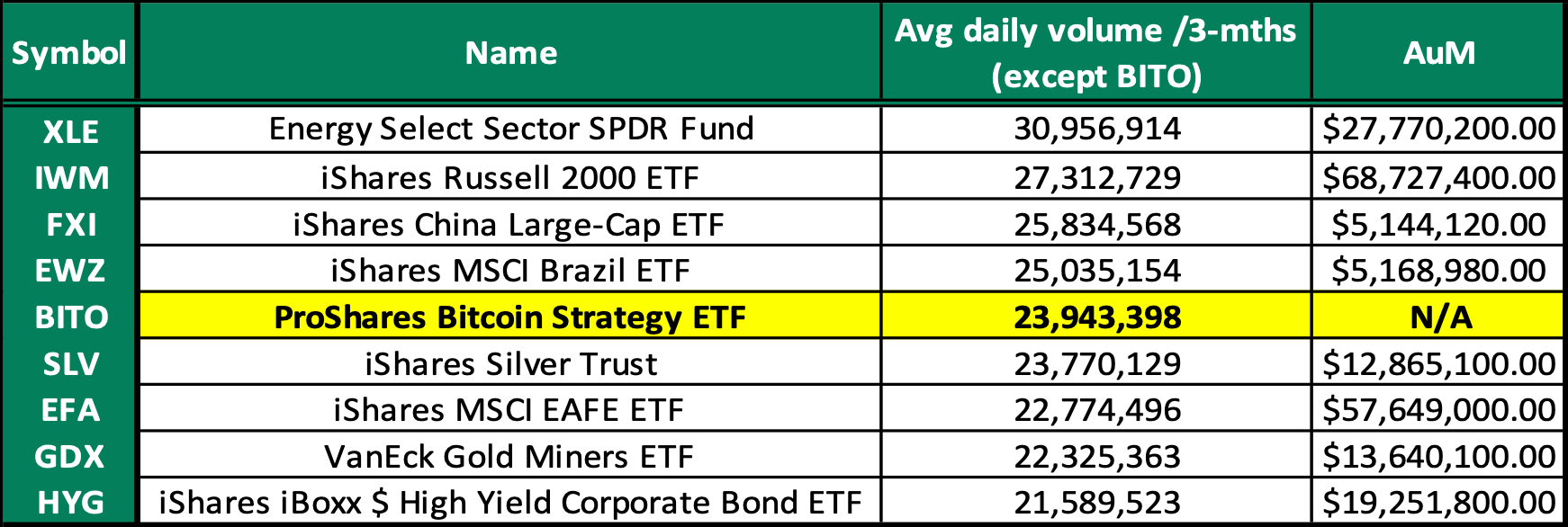 | Symbol | Name | Avg daily volume /3-mths (except BITO) | AuM |
|---|---|---|---|
| XLE | Energy Select Sector SPDR Fund | 30,956,914 | \$27,770,200.00 |
| IWM | iShares Russell 2000 ETF | 27,312,729 | \$68,727,400.00 |
| FXI | iShares China Large-Cap ETF | 25,834,568 | \$5,144,120.00 |
| EWZ | iShares MSCI Brazil ETF | 25,035,154 | \$5,168,980.00 |
| BITO | ProShares Bitcoin Strategy ETF | 23,943,398 | N/A |
| SLV | iShares Silver Trust | 23,770,129 | \$12,865,100.00 |
| EFA | iShares MSCI EAFE ETF | 22,774,496 | \$57,649,000.00 |
| GDX | VanEck Gold Miners ETF | 22,325,363 | \$13,640,100.00 |
| HYG | iShares iBoxx \$ High Yield Corporate Bond ETF | 21,589,523 | \$19,251,800.00 |